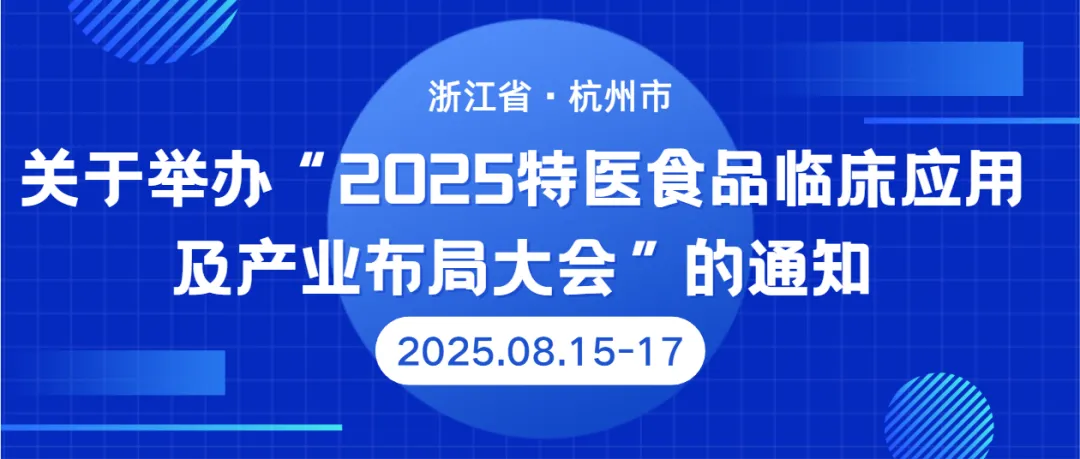 浙江省 · 杭州市

关于举办“2025特医食品临床应用及产业布局大会”的通知

2025.08.15-17